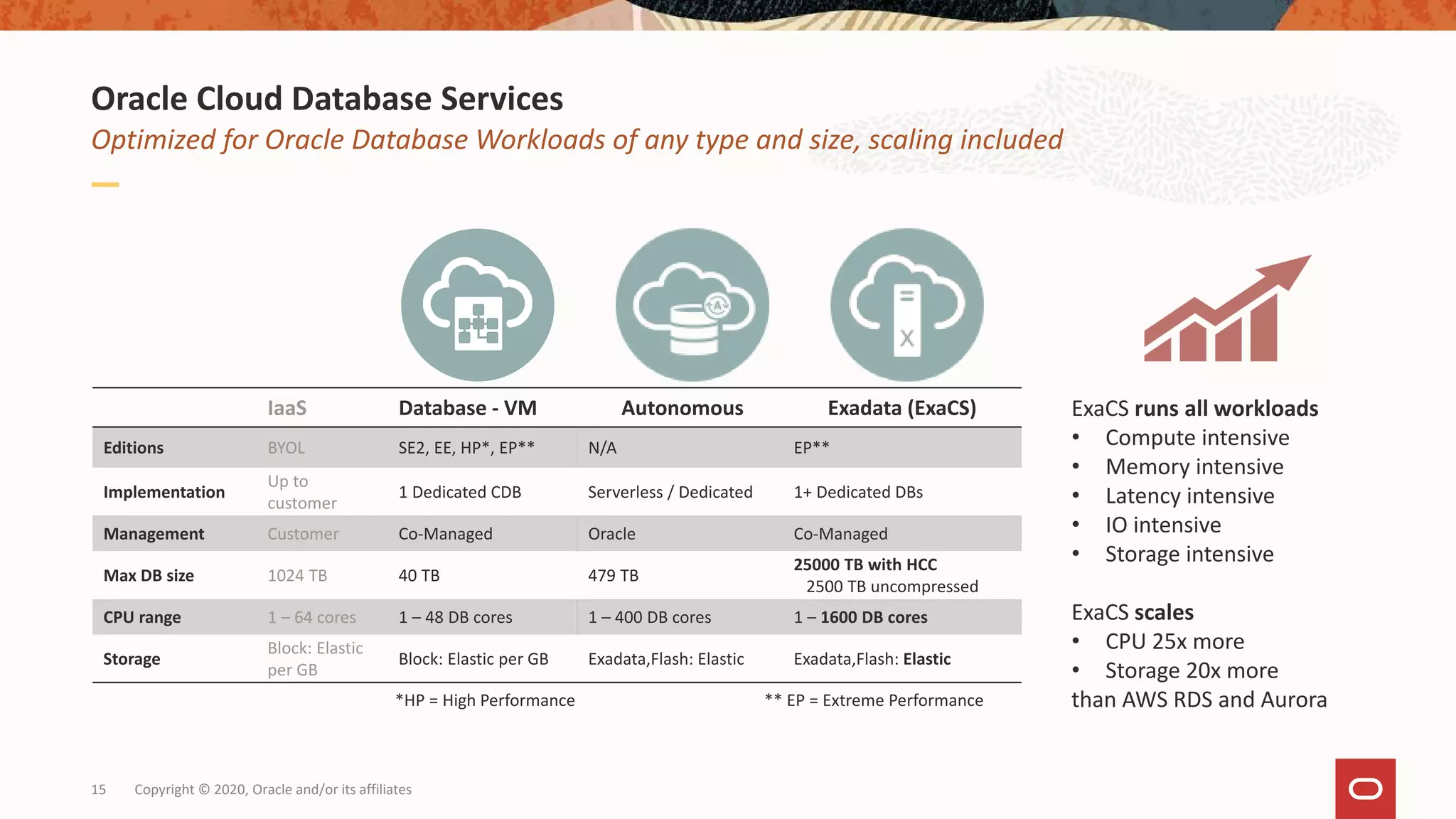 Oracle Cloud Database Services

Optimized for Oracle Database Workloads of any type and size, scaling included

| | IaaS | Database - VM | Autonomous | Exadata (ExaCS) |
|---|---|---|---|---|
| Editions | BYOL | SE2, EE, HP*, EP** | N/A | EP** |
| Implementation | Up to customer | 1 Dedicated CDB | Serverless / Dedicated | 1+ Dedicated DBs |
| Management | Customer | Co-Managed | Oracle | Co-Managed |
| Max DB size | 1024 TB | 40 TB | 479 TB | 25000 TB with HCC 2500 TB uncompressed |
| CPU range | 1 – 64 cores | 1 – 48 DB cores | 1 – 400 DB cores | 1 – 1600 DB cores |
| Storage | Block: Elastic per GB | Block: Elastic per GB | Exadata,Flash: Elastic | Exadata,Flash: Elastic |

*HP = High Performance

** EP = Extreme Performance

ExaCS runs all workloads
• Compute intensive
• Memory intensive
• Latency intensive
• IO intensive
• Storage intensive

ExaCS scales
• CPU 25x more
• Storage 20x more
than AWS RDS and Aurora

15 Copyright © 2020, Oracle and/or its affiliates